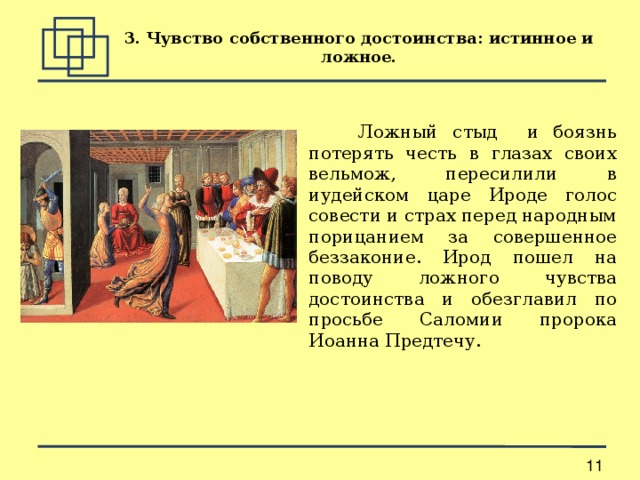 3. Чувство собственного достоинства: истинное и ложное.

Ложный стыд и боязнь потерять честь в глазах своих вельмож, пересилили в иудейском царе Ироде голос совести и страх перед народным порицанием за совершенное беззаконие. Ирод пошел на поводу ложного чувства достоинства и обезглавил по просьбе Саломии пророка Иоанна Предтечу.

11